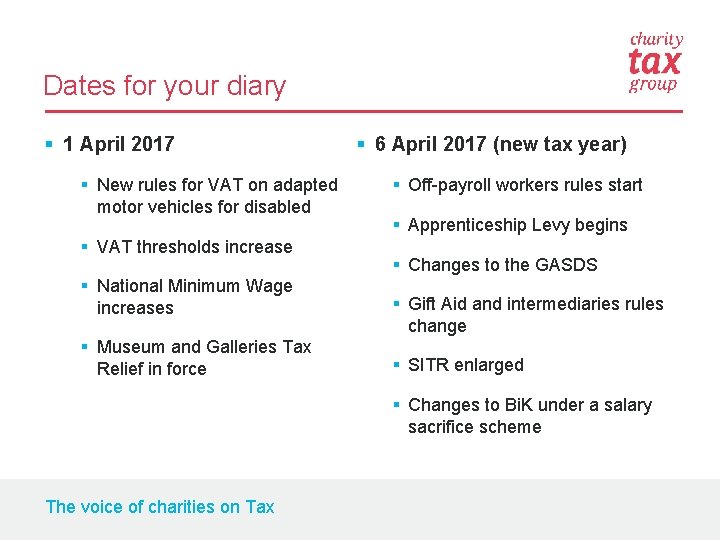 charity
tax
group

Dates for your diary

▪ 1 April 2017

▪ New rules for VAT on adapted motor vehicles for disabled

▪ VAT thresholds increase

▪ National Minimum Wage increases

▪ Museum and Galleries Tax Relief in force

▪ 6 April 2017 (new tax year)

▪ Off-payroll workers rules start

▪ Apprenticeship Levy begins

▪ Changes to the GASDS

▪ Gift Aid and intermediaries rules change

▪ SITR enlarged

▪ Changes to BiK under a salary sacrifice scheme

The voice of charities on Tax